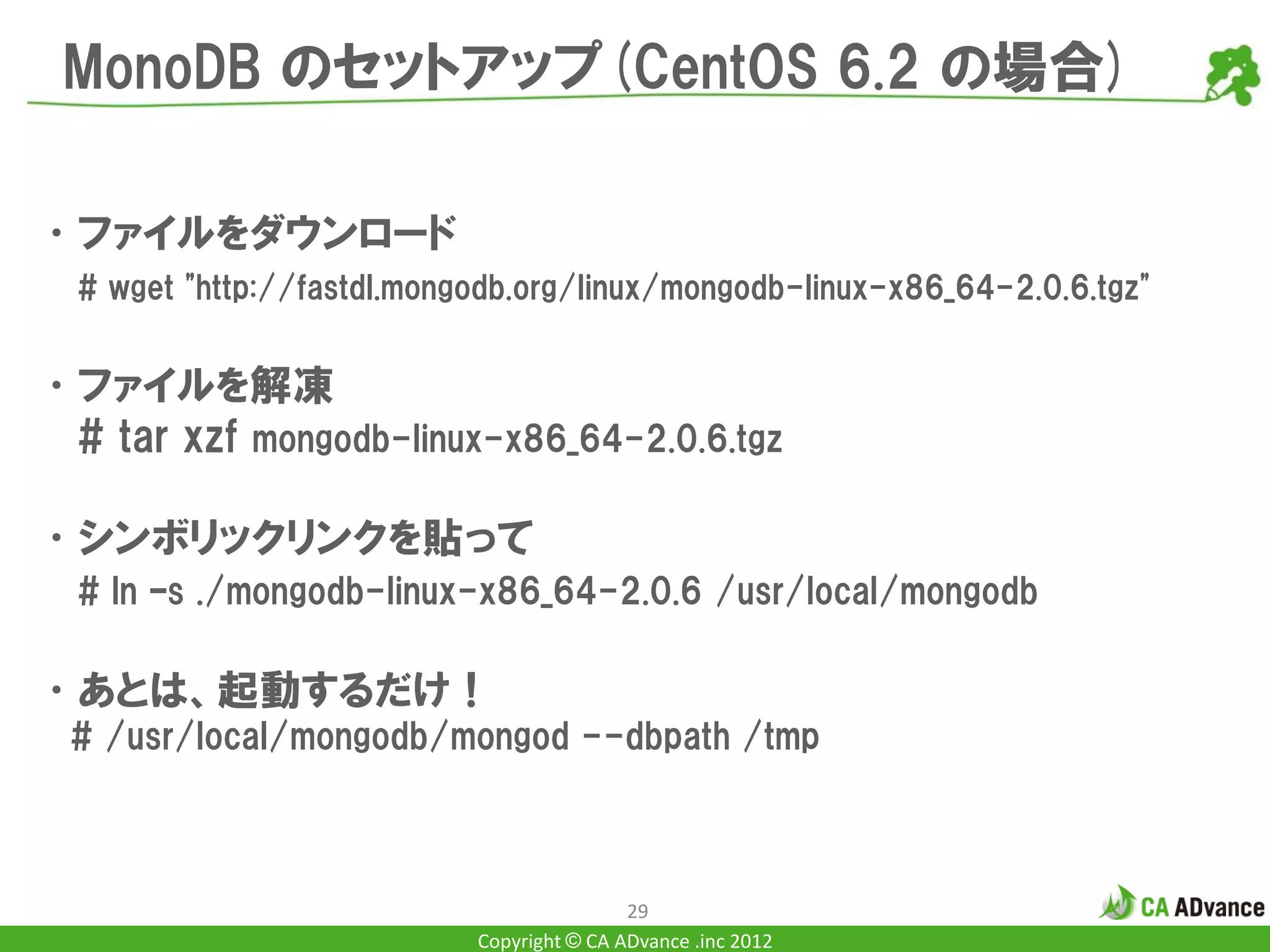 MonoDB のセットアップ (CentOS 6.2 の場合)

・ファイルをダウンロード
# wget "http://fastdl.mongodb.org/linux/mongodb-linux-x86_64-2.0.6.tgz"

・ファイルを解凍
# tar xzf mongodb-linux-x86_64-2.0.6.tgz

・シンボリックリンクを貼って
# ln -s ./mongodb-linux-x86_64-2.0.6 /usr/local/mongodb

・あとは、起動するだけ！
# /usr/local/mongodb/mongod --dbpath /tmp

29

CA ADvance

Copyright © CA ADvance .inc 2012